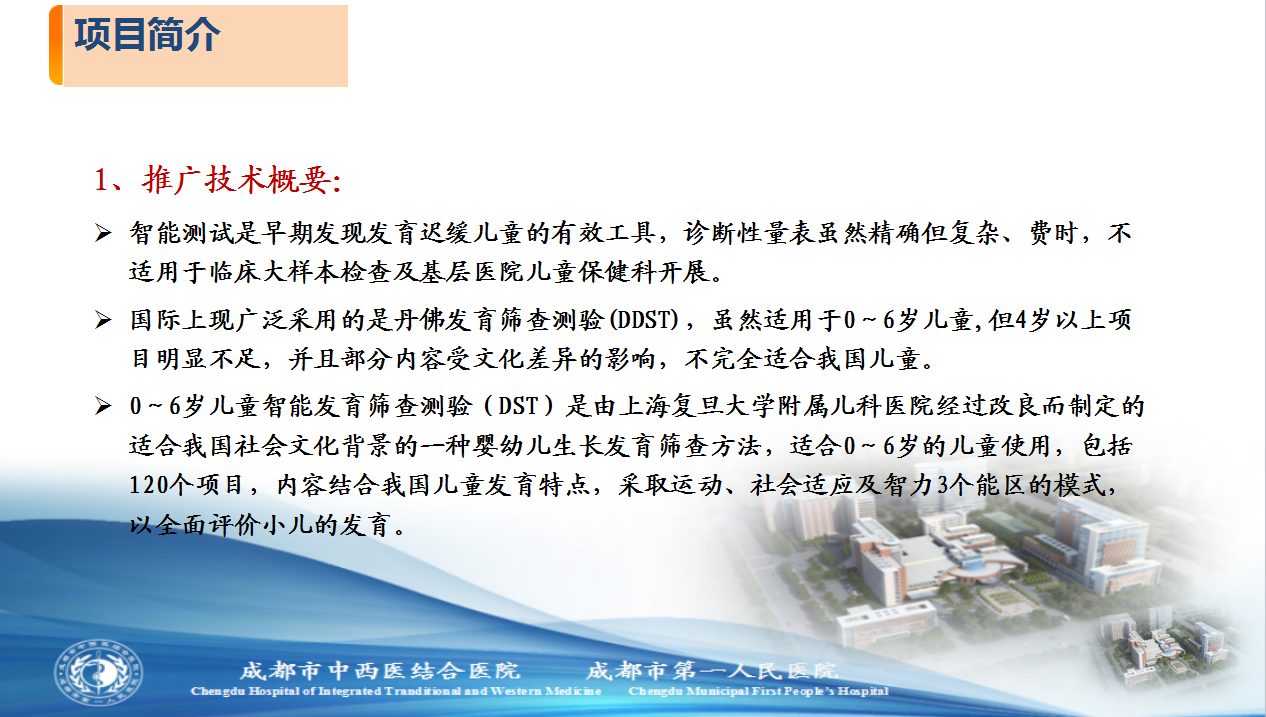 项目简介

1、推广技术概要:

➢ 智能测试是早期发现发育迟缓儿童的有效工具，诊断性量表虽然精确但复杂、费时，不适用于临床大样本检查及基层医院儿童保健科开展。

➢ 国际上现广泛采用的是丹佛发育筛查测验(DDST)，虽然适用于0～6岁儿童,但4岁以上项目明显不足，并且部分内容受文化差异的影响，不完全适合我国儿童。

➢ 0～6岁儿童智能发育筛查测验（DST）是由上海复旦大学附属儿科医院经过改良而制定的适合我国社会文化背景的一种婴幼儿生长发育筛查方法，适合0～6岁的儿童使用，包括120个项目，内容结合我国儿童发育特点，采取运动、社会适应及智力3个能区的模式，以全面评价小儿的发育。

成都市中西医结合医院 成都市第一人民医院
Chengdu Hospital of Integrated Tranditional and Western Medicine Chengdu Municipal First People's Hospital